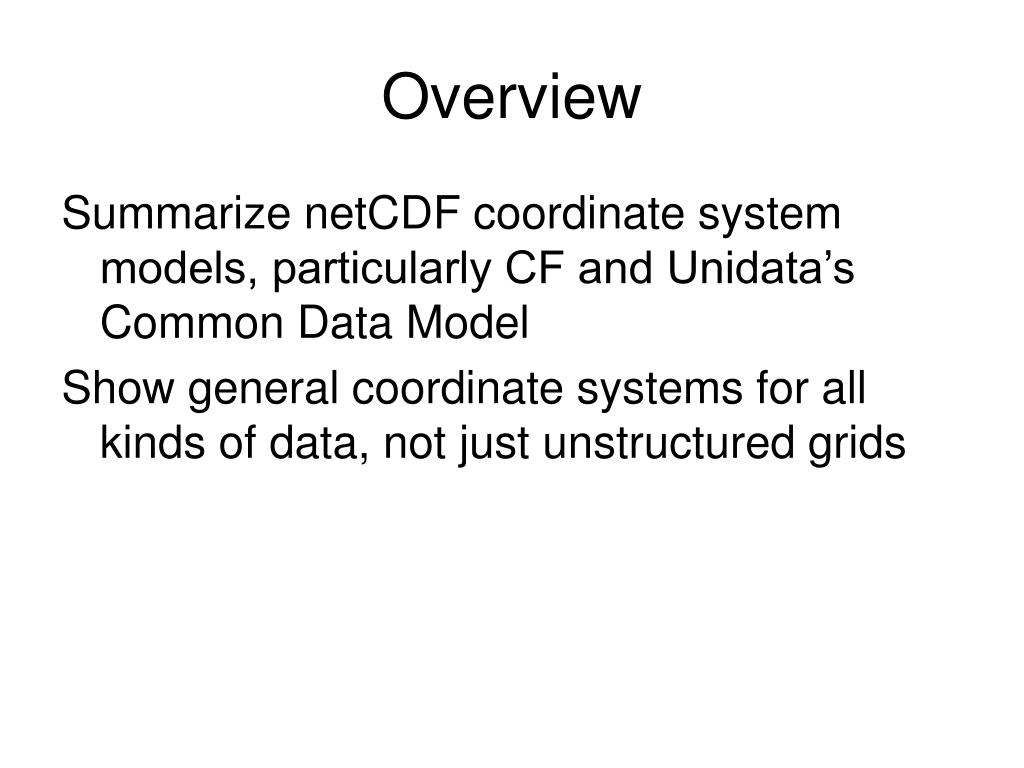 Overview

Summarize netCDF coordinate system models, particularly CF and Unidata’s Common Data Model

Show general coordinate systems for all kinds of data, not just unstructured grids